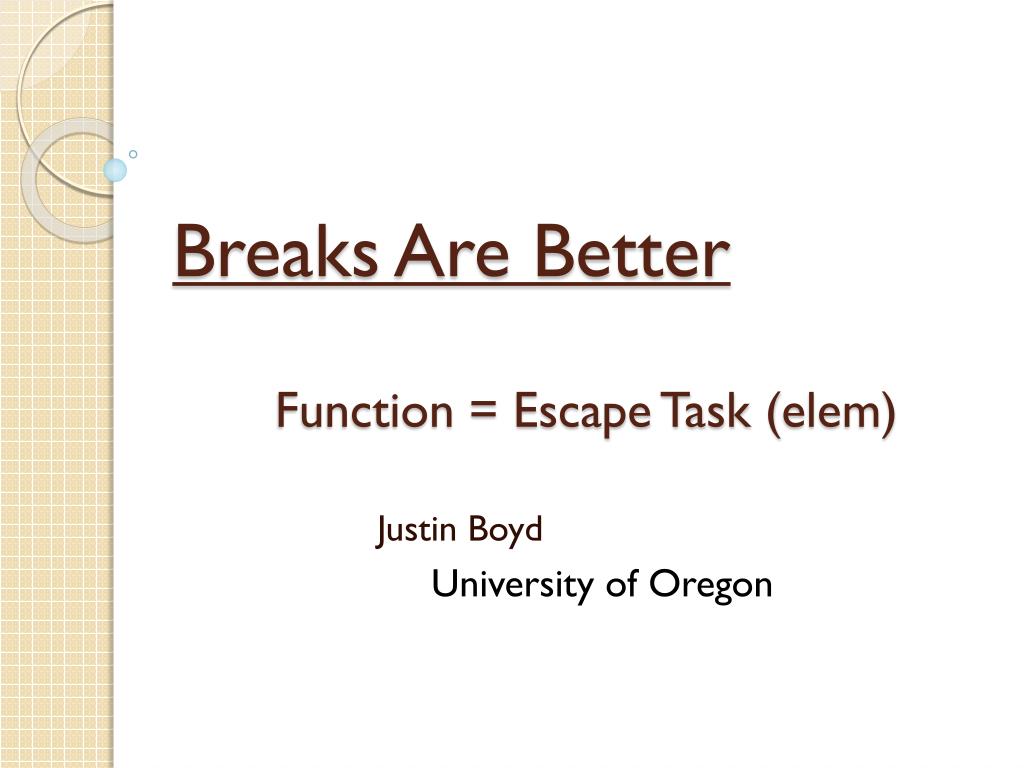 Breaks Are Better

Function = Escape Task (elem)

Justin Boyd

University of Oregon